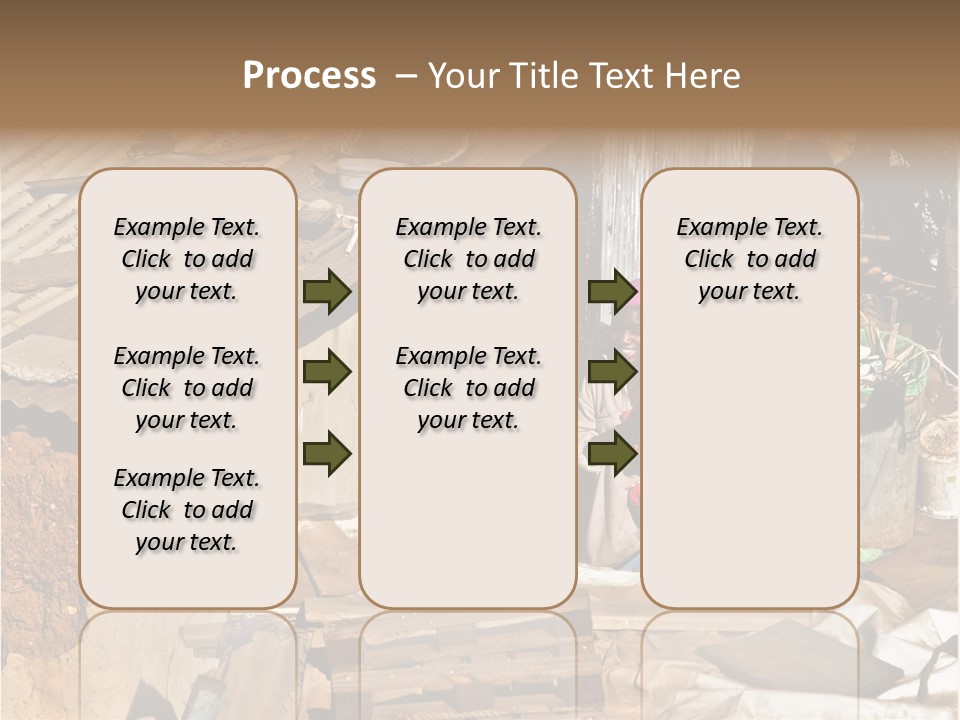 Process – Your Title Text Here

Example Text. Click to add your text.

Example Text. Click to add your text.

Example Text. Click to add your text.

Example Text. Click to add your text.

Example Text. Click to add your text.

Example Text. Click to add your text.